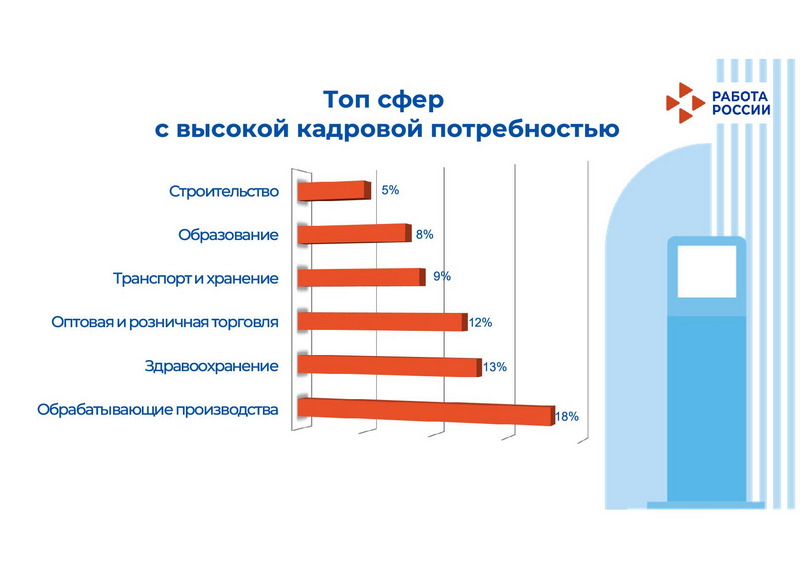 Топ сфер
с высокой кадровой потребностью

РАБОТА РОССИИ

Строительство 5%
Образование 8%
Транспорт и хранение 9%
Оптовая и розничная торговля 12%
Здравоохранение 13%
Обрабатывающие производства 18%